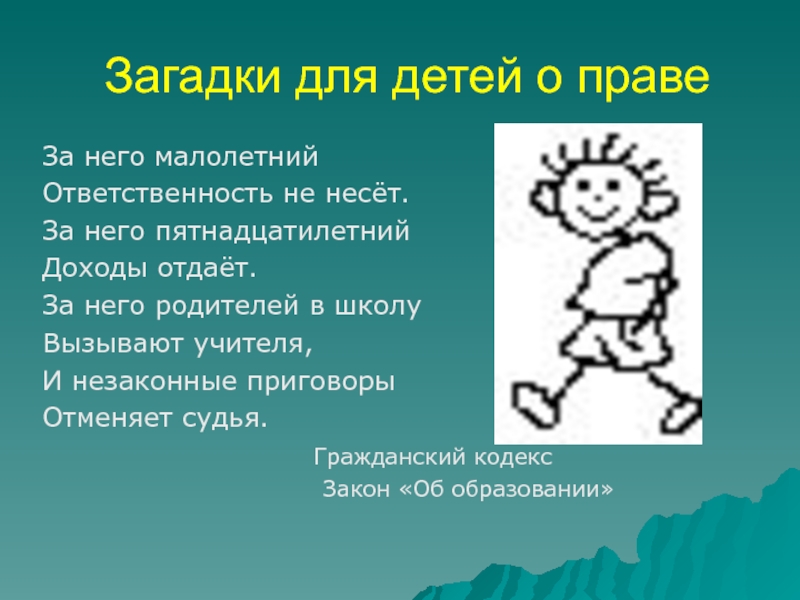 Загадки для детей о праве

За него малолетний
Ответственность не несёт.
За него пятнадцатилетний
Доходы отдаёт.
За него родителей в школу
Вызывают учителя,
И незаконные приговоры
Отменяет судья.

Гражданский кодекс
Закон «Об образовании»